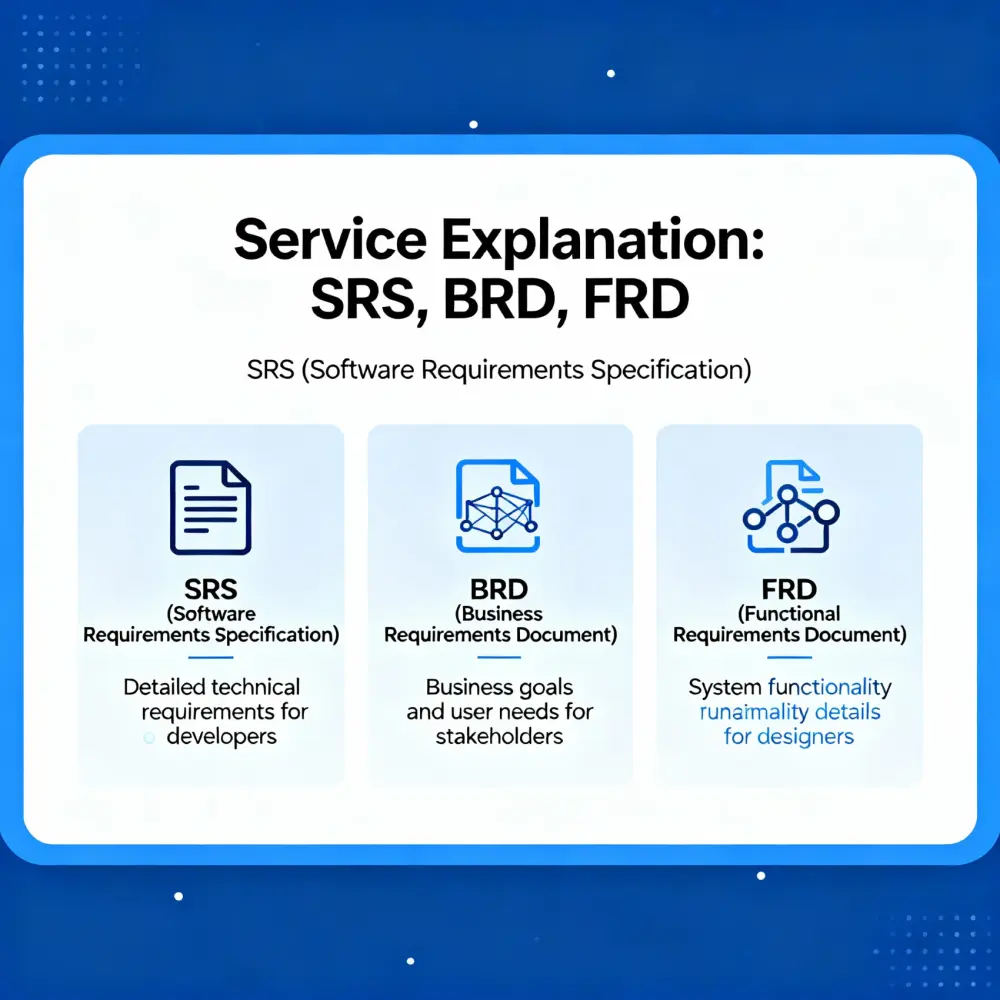 Service Explanation:
SRS, BRD, FRD

SRS (Software Requirements Specification)

SRS
(Software Requirements Specification)

Detailed technical requirements for developers

BRD
(Business Requirements Document)

Business goals and user needs for stakeholders

FRD
(Functional Requirements Document)

System functionality runaimality details for designers